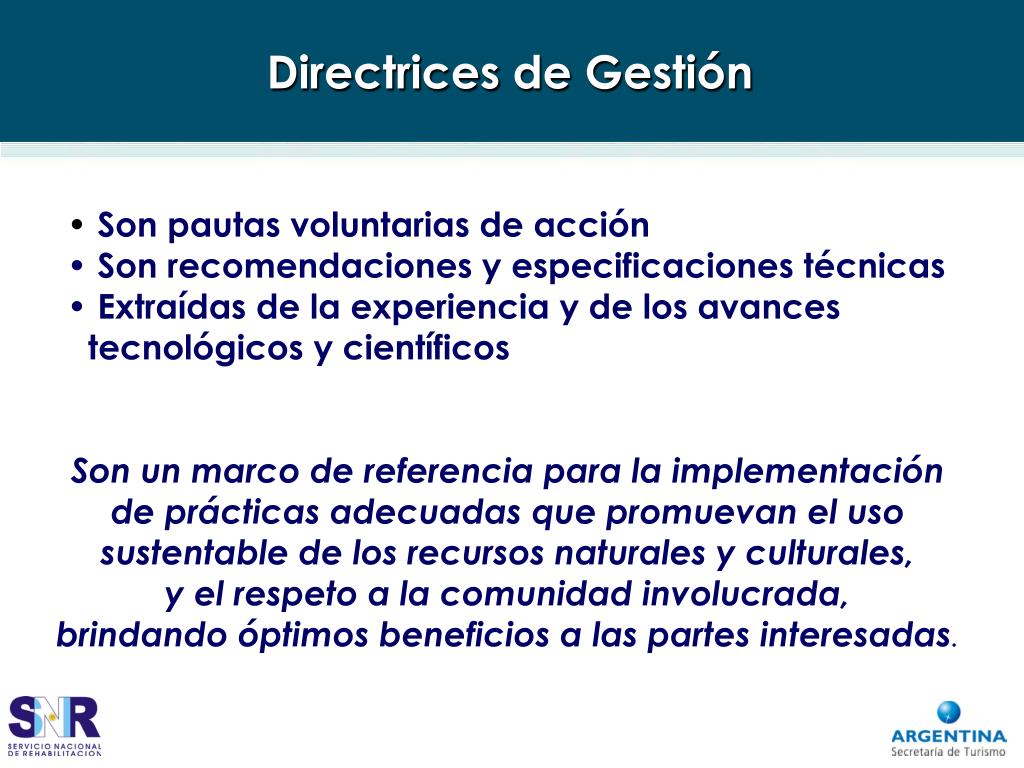 Directrices de Gestión

• Son pautas voluntarias de acción
• Son recomendaciones y especificaciones técnicas
• Extraídas de la experiencia y de los avances tecnológicos y científicos

Son un marco de referencia para la implementación de prácticas adecuadas que promuevan el uso sustentable de los recursos naturales y culturales, y el respeto a la comunidad involucrada, brindando óptimos beneficios a las partes interesadas.

SNR
SERVICIO NACIONAL DE REHABILITACION

ARGENTINA
Secretaría de Turismo